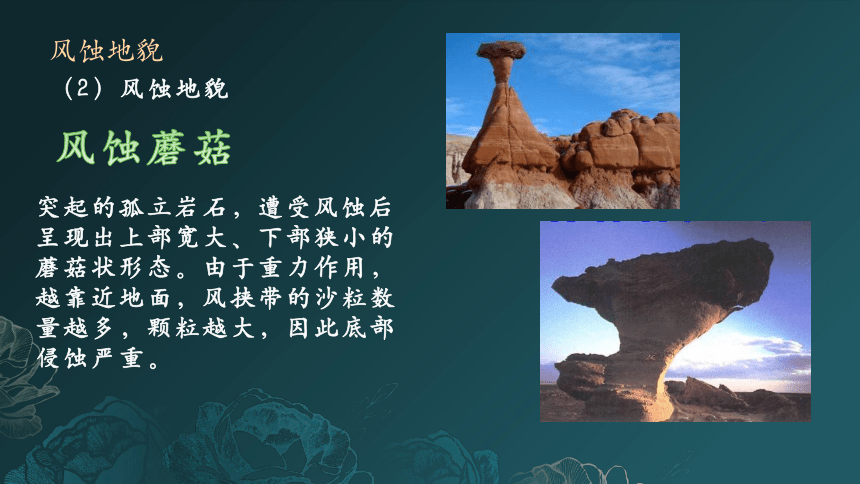 风蚀地貌

（2）风蚀地貌

风蚀蘑菇

突起的孤立岩石，遭受风蚀后呈现出上部宽大、下部狭小的蘑菇状形态。由于重力作用，越靠近地面，风挟带的沙粒数量越多，颗粒越大，因此底部侵蚀严重。